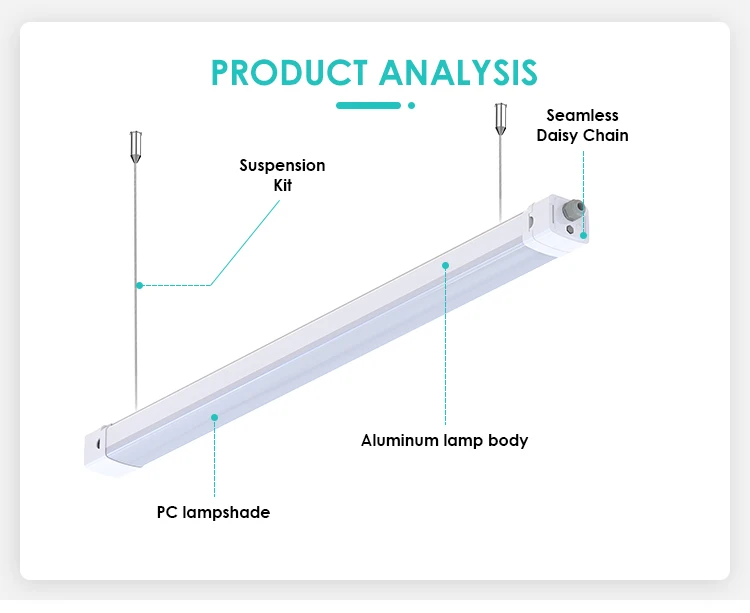 PRODUCT ANALYSIS

Seamless Daisy Chain

Suspension Kit

Aluminum lamp body

PC lampshade